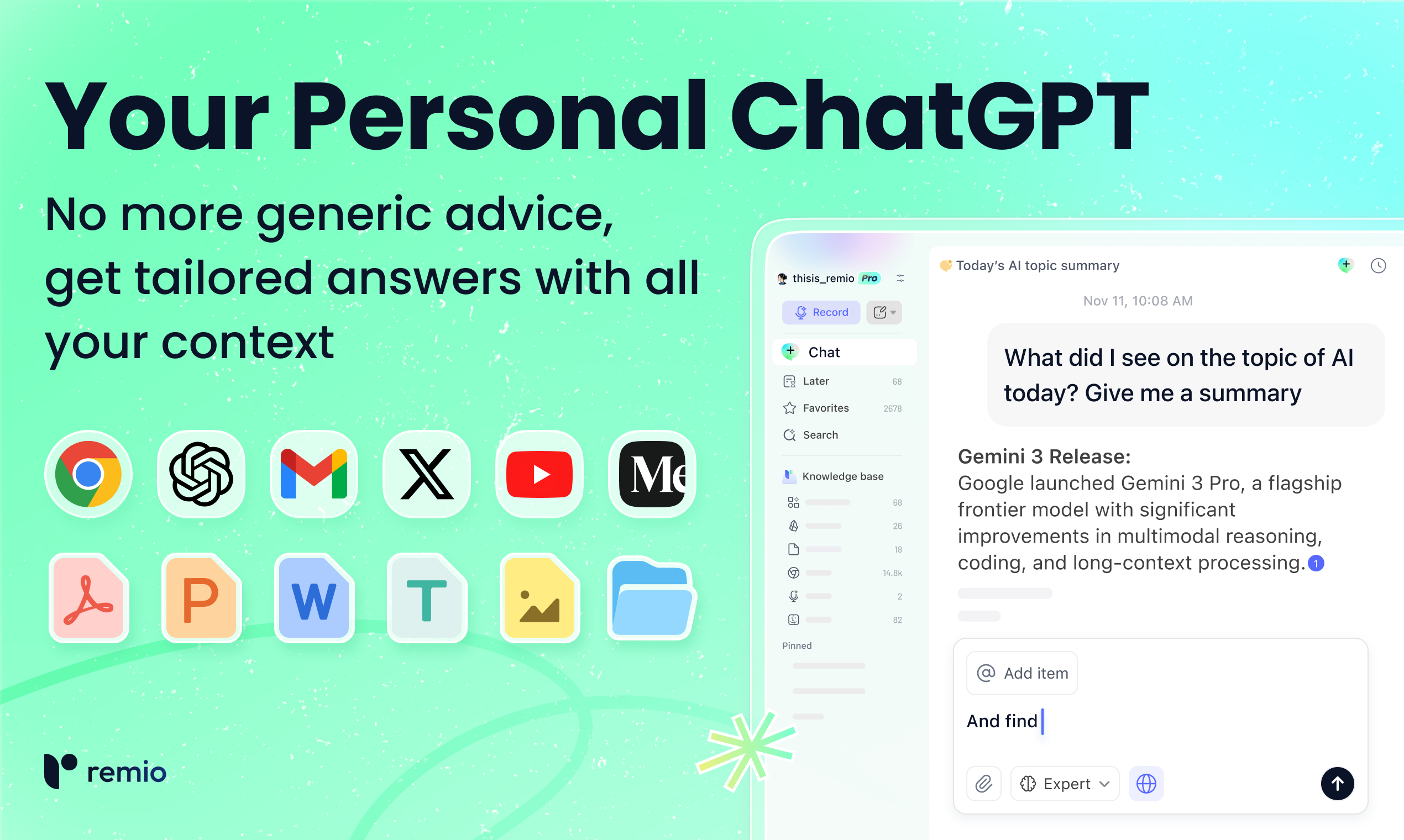 Your Personal ChatGPT

No more generic advice, get tailored answers with all your context

Me

P

W

T

remio

thisis_remio Pro

Record

Chat

Later 68

Favorites 2678

Search

Knowledge base

68

26

18

14.8k

2

82

Pinned

Today's AI topic summary

Nov 11, 10:08 AM

What did I see on the topic of AI today? Give me a summary

Gemini 3 Release:
Google launched Gemini 3 Pro, a flagship frontier model with significant improvements in multimodal reasoning, coding, and long-context processing. 1

Add item

And find

Expert